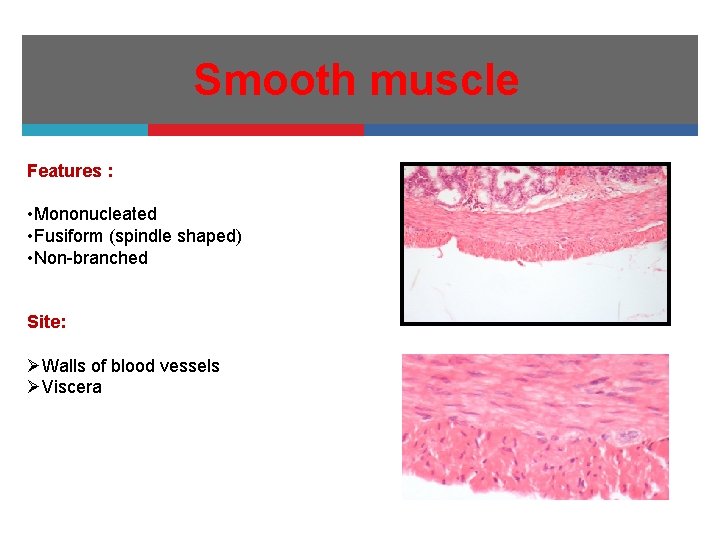 Smooth muscle

Features :

•Mononucleated
•Fusiform (spindle shaped)
•Non-branched

Site:

➢Walls of blood vessels
➢Viscera